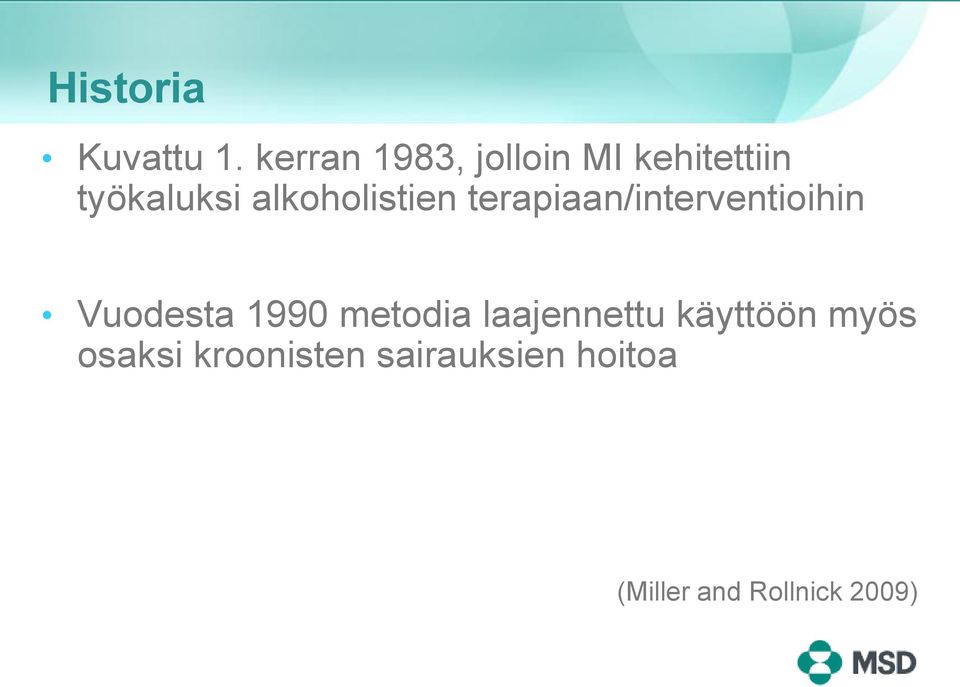 Historia

• Kuvattu 1. kerran 1983, jolloin MI kehitettiin työkaluksi alkoholistien terapiaan/interventioihin

• Vuodesta 1990 metodia laajennettu käyttöön myös osaksi kroonisten sairauksien hoitoa

(Miller and Rollnick 2009)

MSD